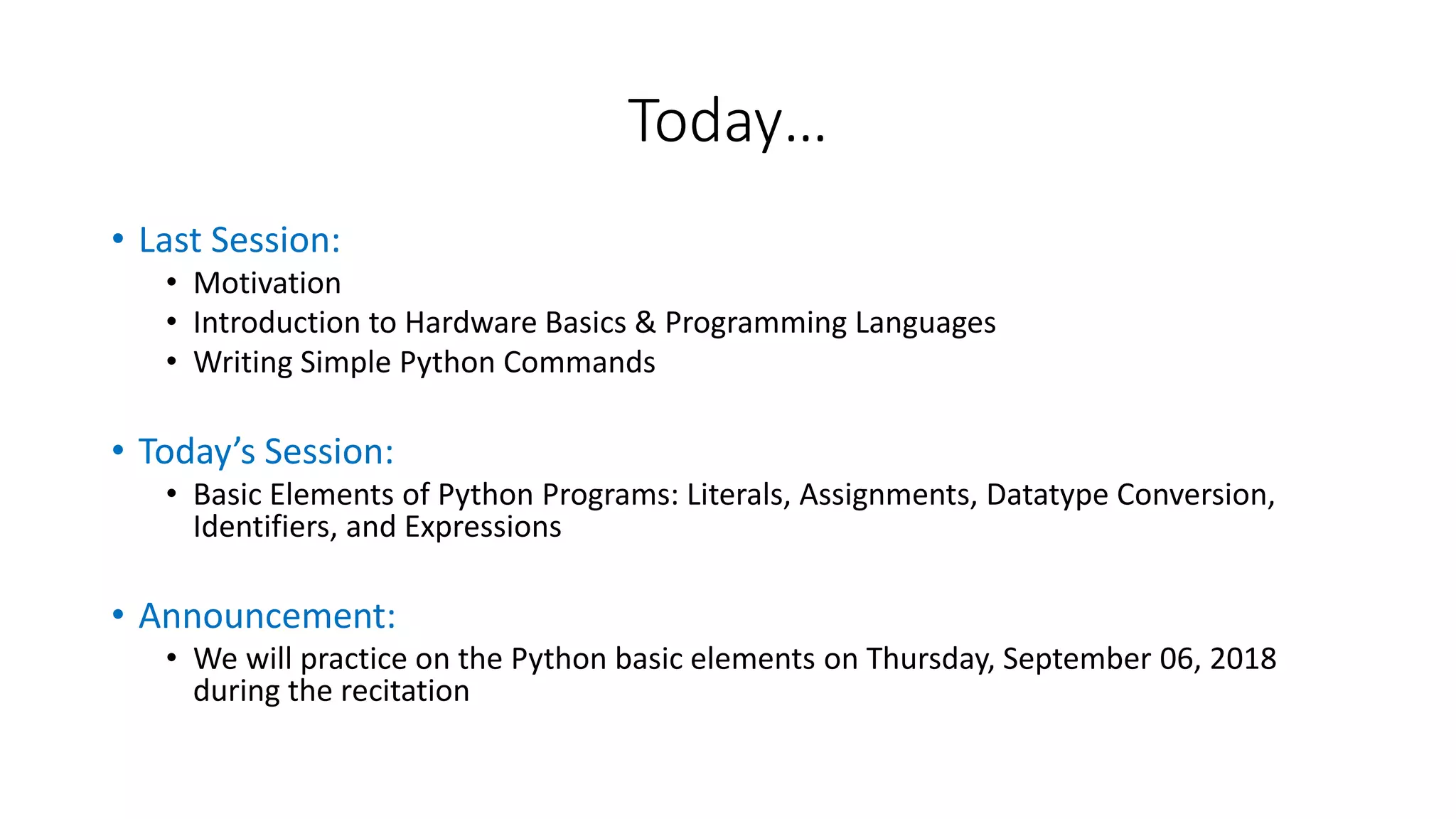 Today…

• Last Session:
  • Motivation
  • Introduction to Hardware Basics & Programming Languages
  • Writing Simple Python Commands

• Today's Session:
  • Basic Elements of Python Programs: Literals, Assignments, Datatype Conversion, Identifiers, and Expressions

• Announcement:
  • We will practice on the Python basic elements on Thursday, September 06, 2018 during the recitation